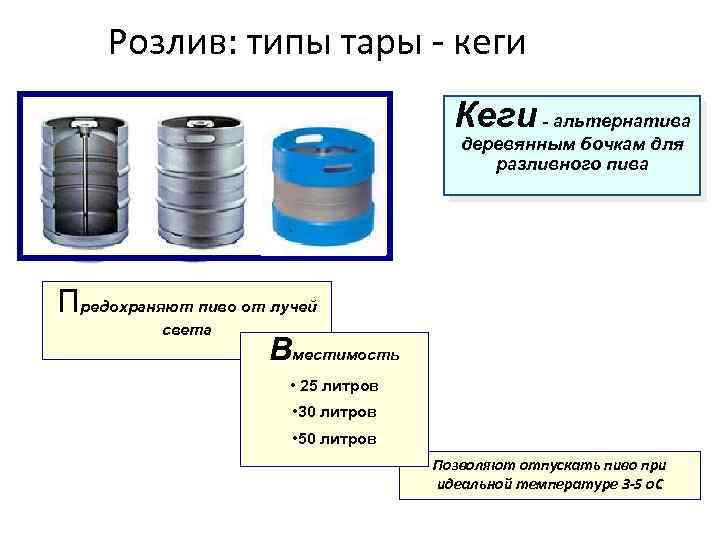 Розлив: типы тары - кеги

Кеги - альтернатива деревянным бочкам для разливного пива

Предохраняют пиво от лучей света

Вместимость

• 25 литров

•30 литров

•50 литров

Позволяют отпускать пиво при идеальной температуре 3-5 оС